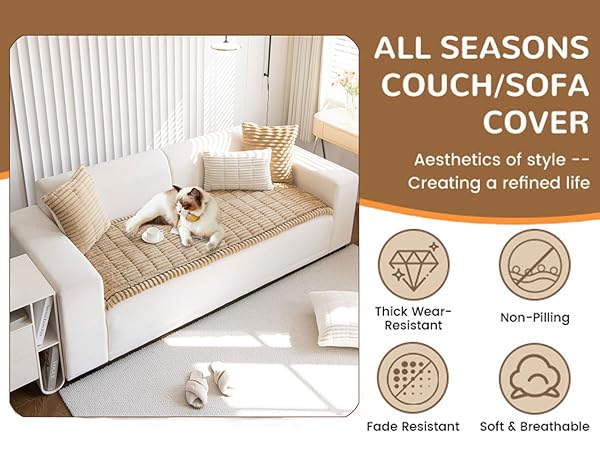 ALL SEASONS COUCH/SOFA COVER

Aesthetics of style -- Creating a refined life

Thick Wear-Resistant

Non-Pilling

Fade Resistant

Soft & Breathable